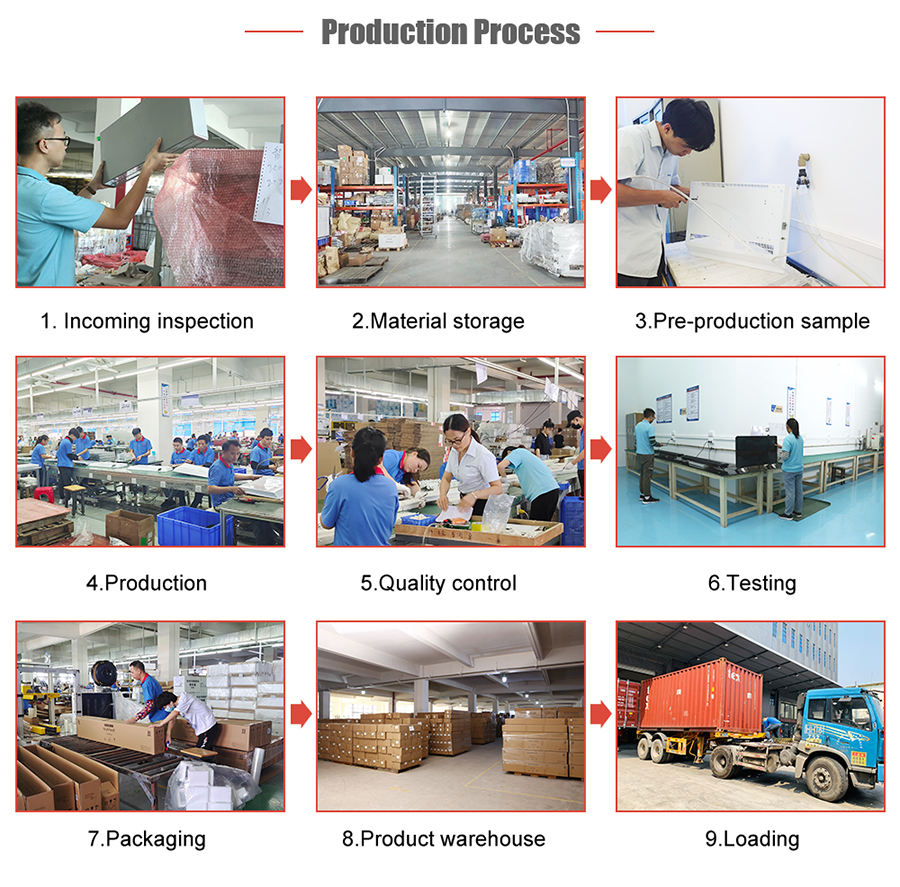 Production Process

1. Incoming inspection

2.Material storage

3.Pre-production sample

4.Production

5.Quality control

6.Testing

7.Packaging

8.Product warehouse

9.Loading